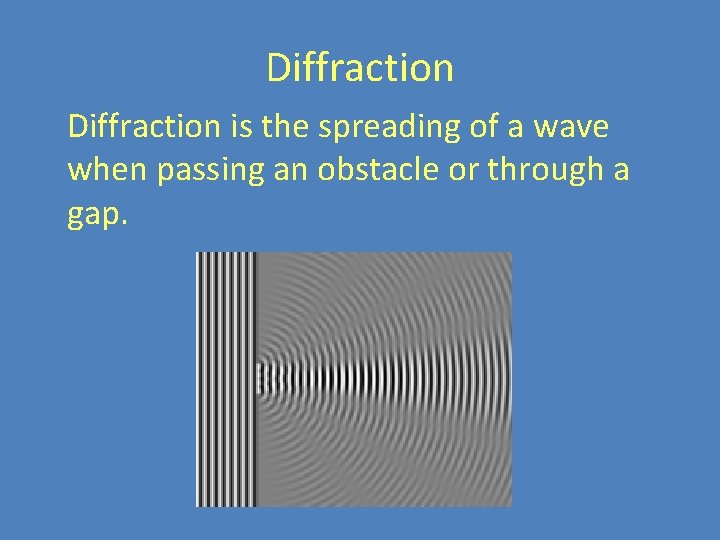 Diffraction

Diffraction is the spreading of a wave when passing an obstacle or through a gap.